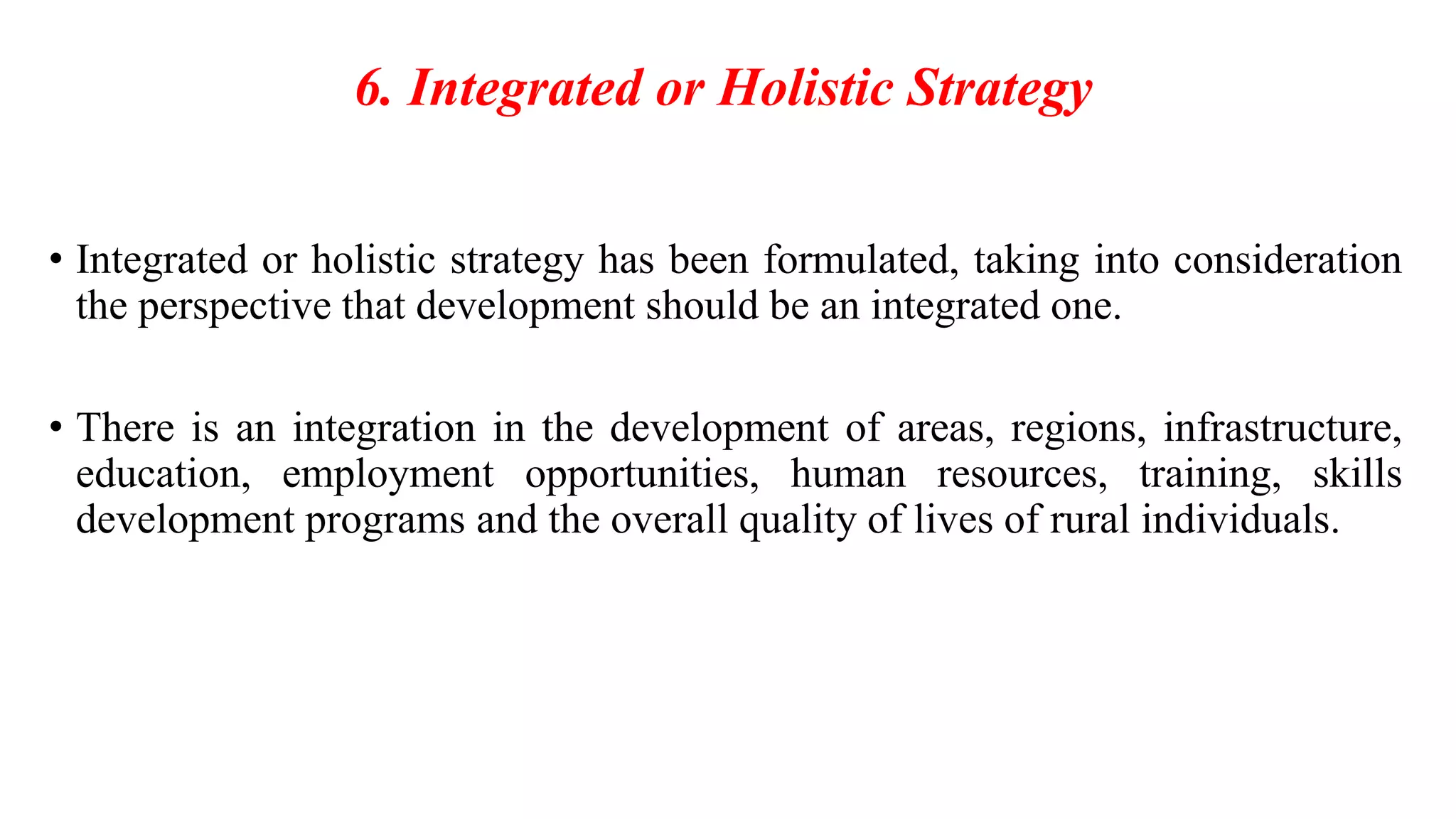 6. Integrated or Holistic Strategy

• Integrated or holistic strategy has been formulated, taking into consideration the perspective that development should be an integrated one.

• There is an integration in the development of areas, regions, infrastructure, education, employment opportunities, human resources, training, skills development programs and the overall quality of lives of rural individuals.